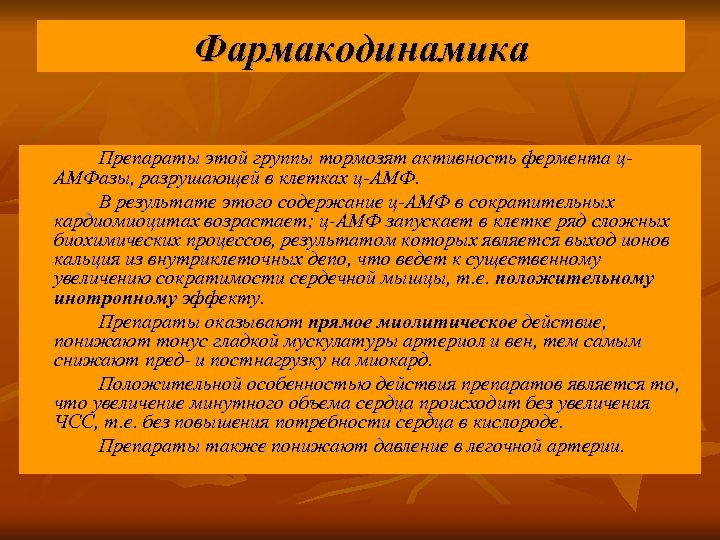 Фармакодинамика

Препараты этой группы тормозят активность фермента ц-АМФазы, разрушающей в клетках ц-АМФ.

В результате этого содержание ц-АМФ в сократительных кардиомиоцитах возрастает; ц-АМФ запускает в клетке ряд сложных биохимических процессов, результатом которых является выход ионов кальция из внутриклеточных депо, что ведет к существенному увеличению сократимости сердечной мышцы, т.е. положительному инотропному эффекту.

Препараты оказывают прямое миолитическое действие, понижают тонус гладкой мускулатуры артериол и вен, тем самым снижают пред- и постнагрузку на миокард.

Положительной особенностью действия препаратов является то, что увеличение минутного объема сердца происходит без увеличения ЧСС, т.е. без повышения потребности сердца в кислороде.

Препараты также понижают давление в легочной артерии.